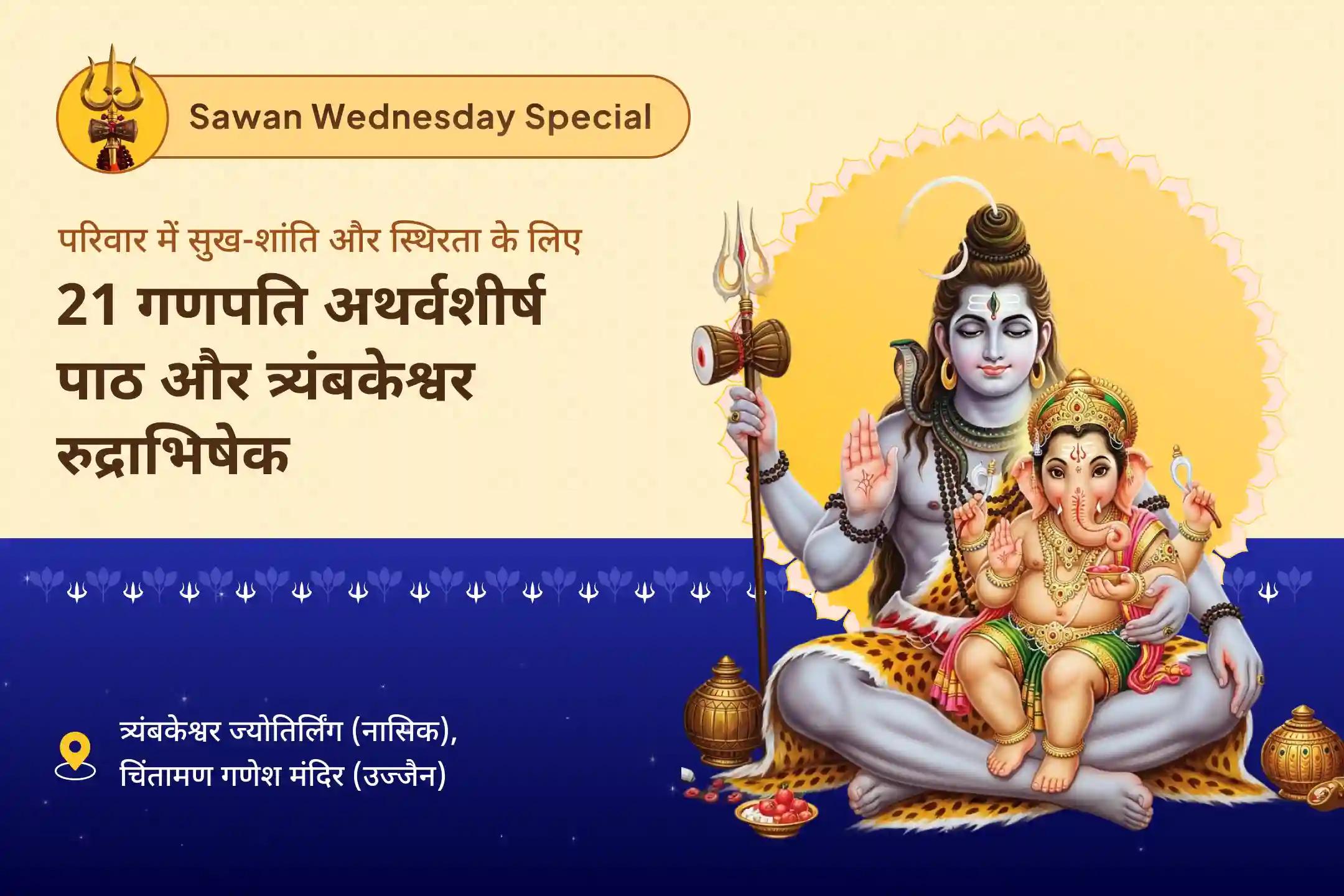 Sawan Wednesday Special

परिवार में सुख-शांति और स्थिरता के लिए

21 गणपति अथर्वशीर्ष पाठ और त्र्यंबकेश्वर रुद्राभिषेक

त्र्यंबकेश्वर ज्योतिर्लिंग (नासिक), चिंतामण गणेश मंदिर (उज्जैन)